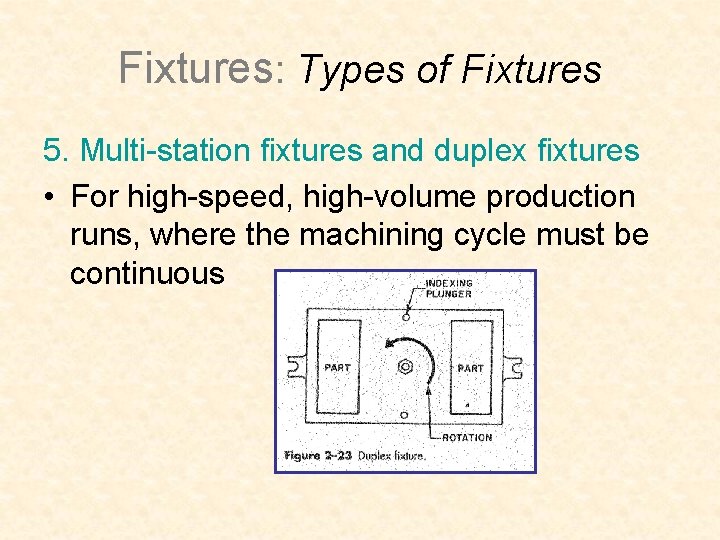 Fixtures: Types of Fixtures

5. Multi-station fixtures and duplex fixtures

• For high-speed, high-volume production runs, where the machining cycle must be continuous

INDEXING PLUNGER

PART

PART

ROTATION

Figure 2-23 Duplex fixture.